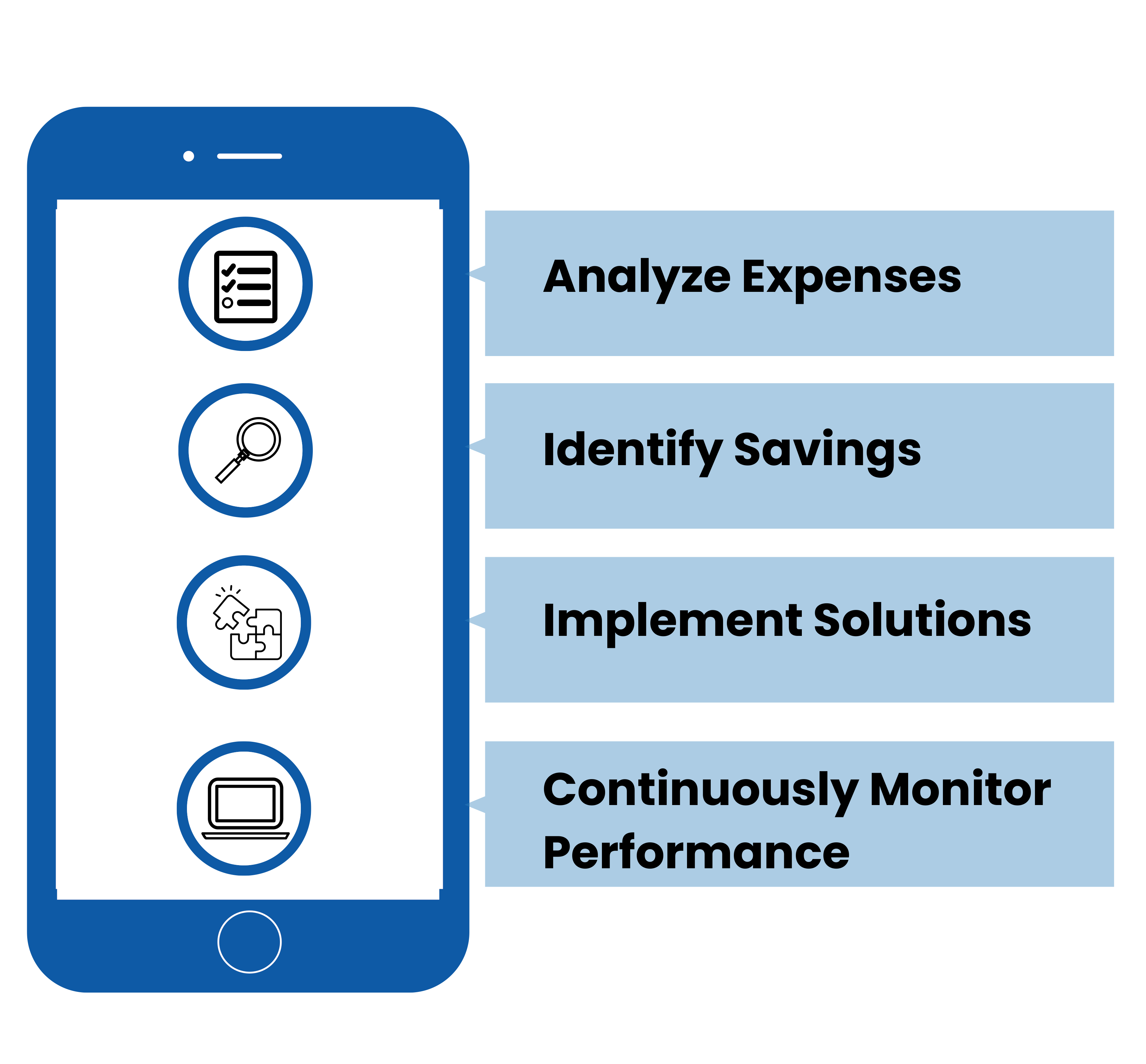 Analyze Expenses

Identify Savings

Implement Solutions

Continuously Monitor Performance